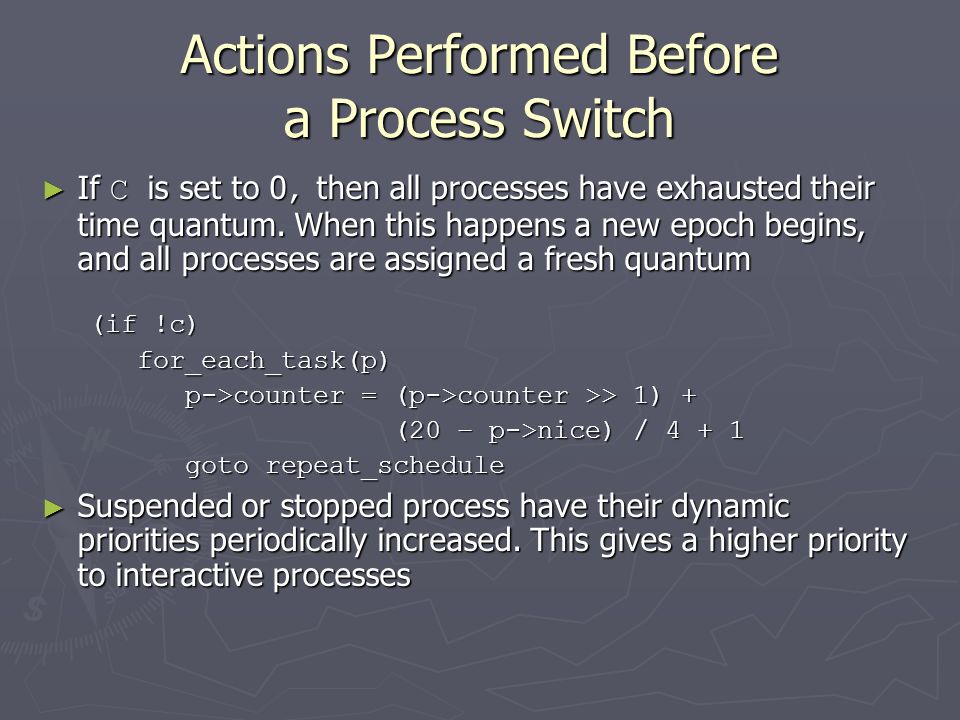 Actions Performed Before a Process Switch

► If C is set to 0, then all processes have exhausted their time quantum. When this happens a new epoch begins, and all processes are assigned a fresh quantum

(if !c)
for_each_task(p)
p->counter = (p->counter >> 1) +
(20 – p->nice) / 4 + 1
goto repeat_schedule

► Suspended or stopped process have their dynamic priorities periodically increased. This gives a higher priority to interactive processes